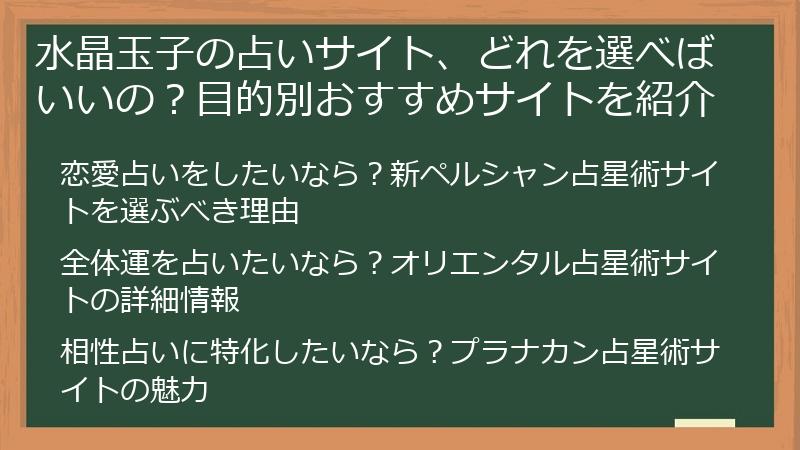 水晶玉子の占いサイト、どれを選べばいいの？目的別おすすめサイトを紹介

恋愛占いをしたいなら？新ペルシャン占星術サイトを選ぶべき理由

全体運を占いたいなら？オリエンタル占星術サイトの詳細情報

相性占いに特化したいなら？プラナカン占星術サイトの魅力